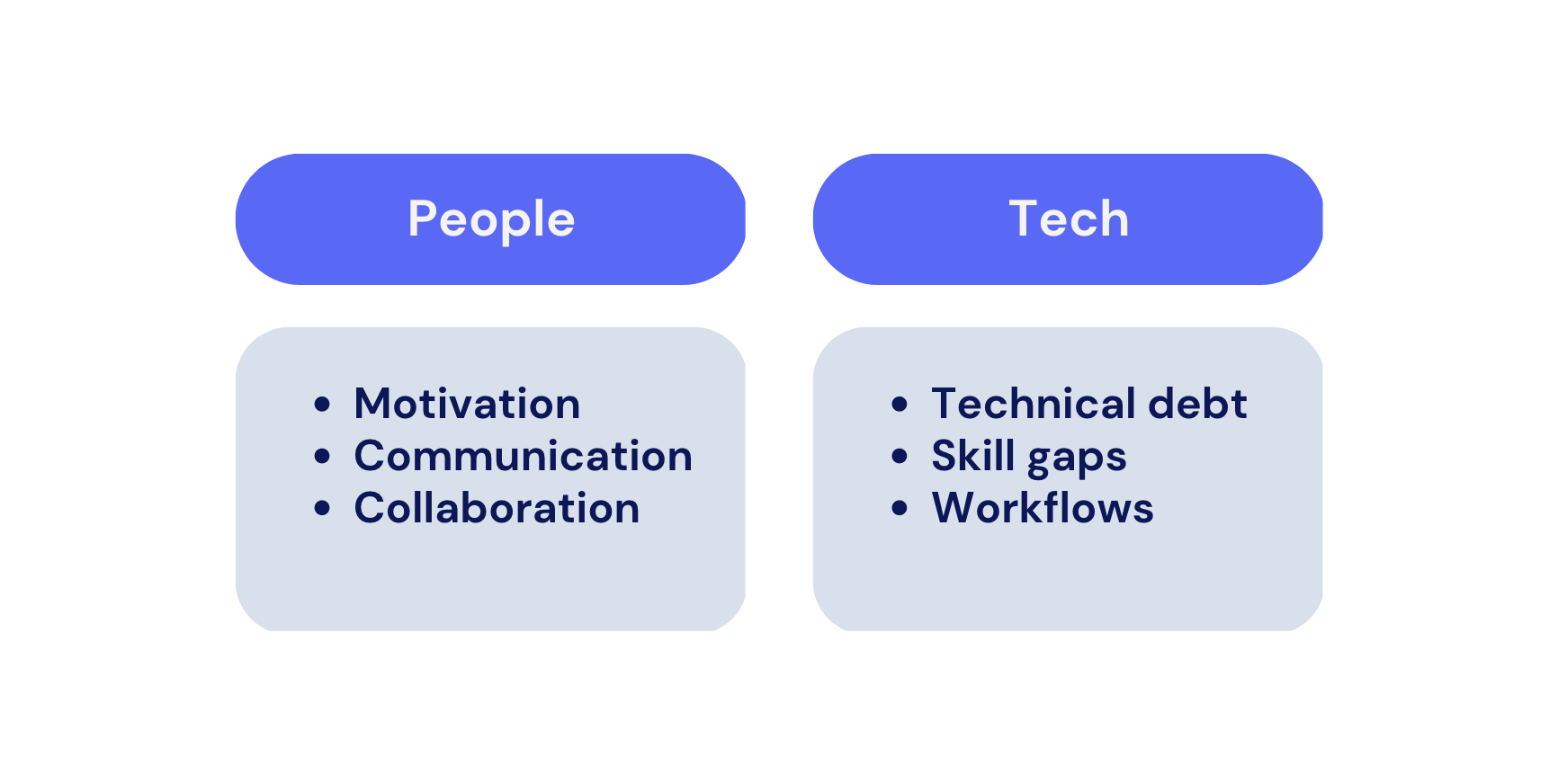 People

- Motivation
- Communication
- Collaboration

Tech

- Technical debt
- Skill gaps
- Workflows